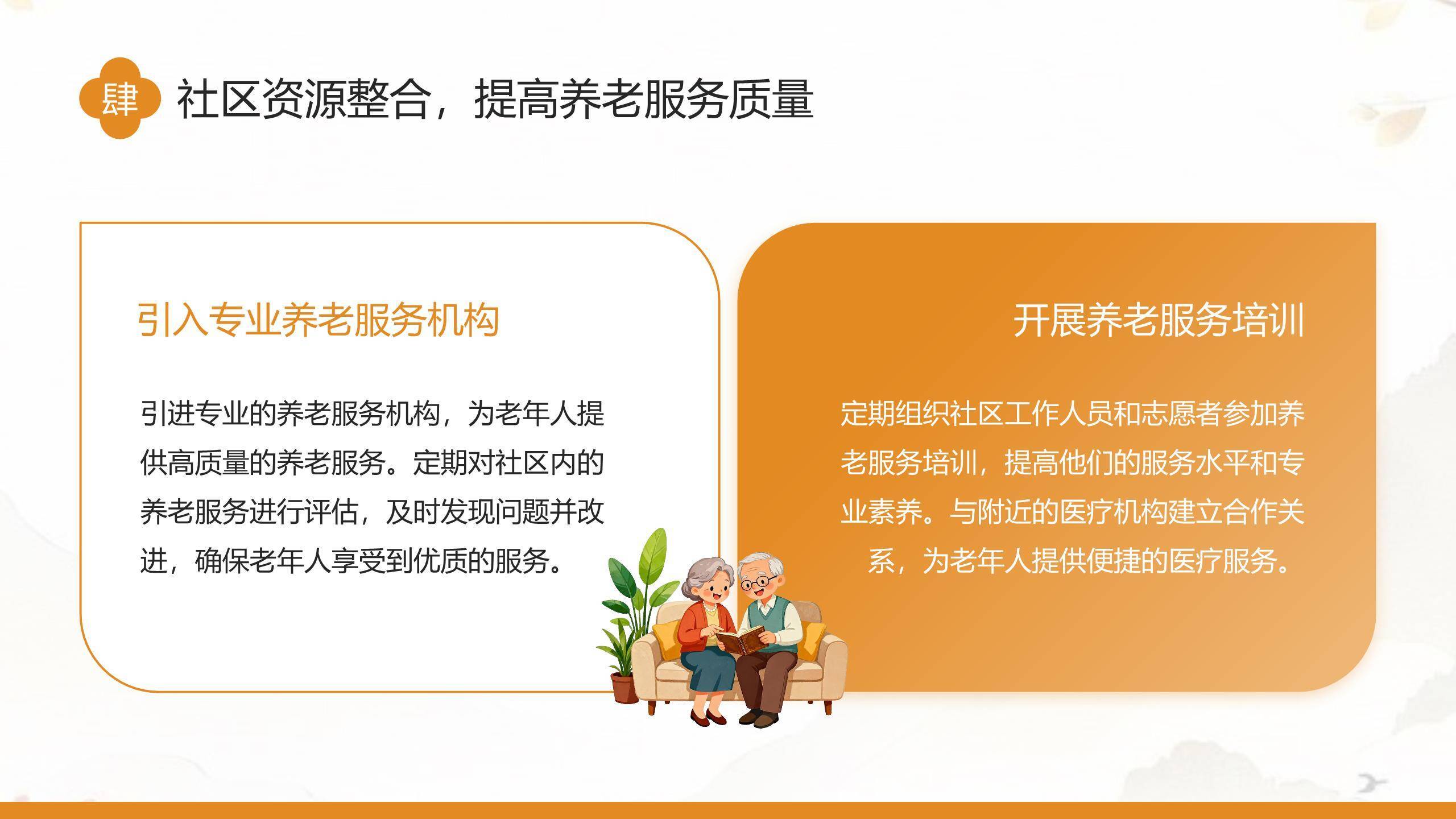 肆 社区资源整合，提高养老服务质量

引入专业养老服务机构

引进专业的养老服务机构，为老年人提供高质量的养老服务。定期对社区内的养老服务进行评估，及时发现问题并改进，确保老年人享受到优质的服务。

开展养老服务培训

定期组织社区工作人员和志愿者参加养老服务培训，提高他们的服务水平和专业素养。与附近的医疗机构建立合作关系，为老年人提供便捷的医疗服务。